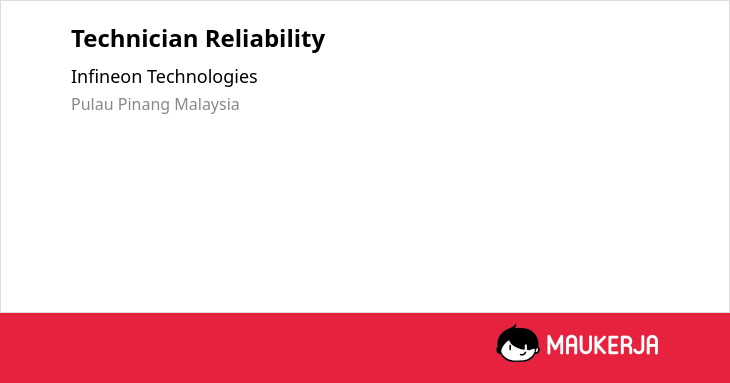 Technician Reliability

Infineon Technologies

Pulau Pinang Malaysia

MAUKERJA